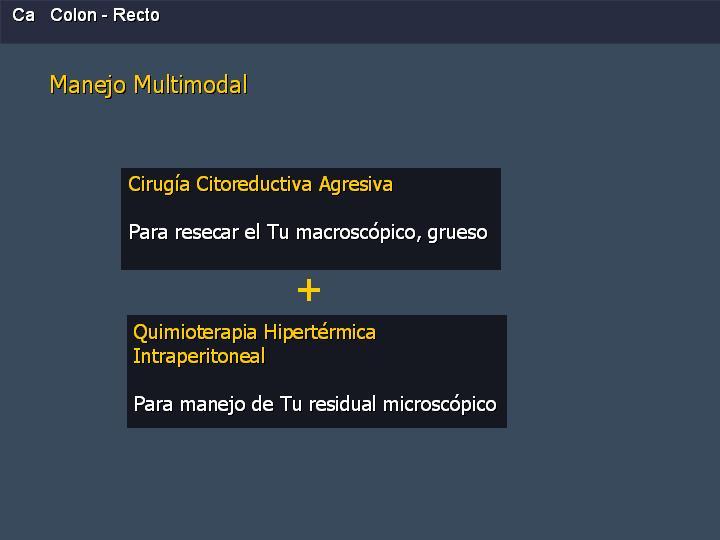 Ca Colon - Recto

Manejo Multimodal

Cirugía Citoreductiva Agresiva

Para resecar el Tu macroscópico, grueso

+

Quimioterapia Hipertérmica Intraperitoneal

Para manejo de Tu residual microscópico